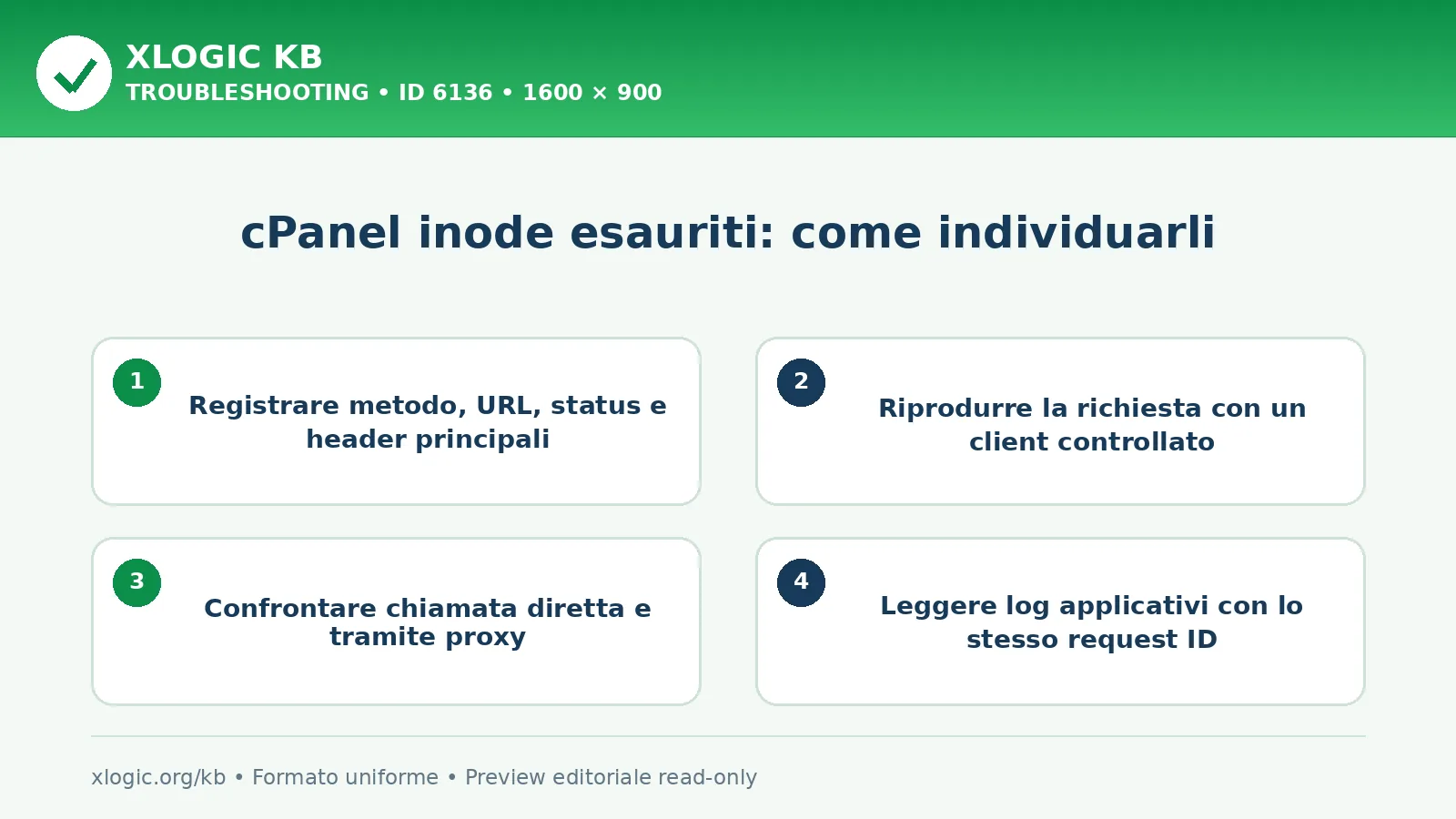 XLOGIC KB
TROUBLESHOOTING • ID 6136 • 1600 × 900

cPanel inode esauriti: come individuarli

1
Registrare metodo, URL, status e header principali

2
Riprodurre la richiesta con un client controllato

3
Confrontare chiamata diretta e tramite proxy

4
Leggere log applicativi con lo stesso request ID

xlogic.org/kb • Formato uniforme • Preview editoriale read-only